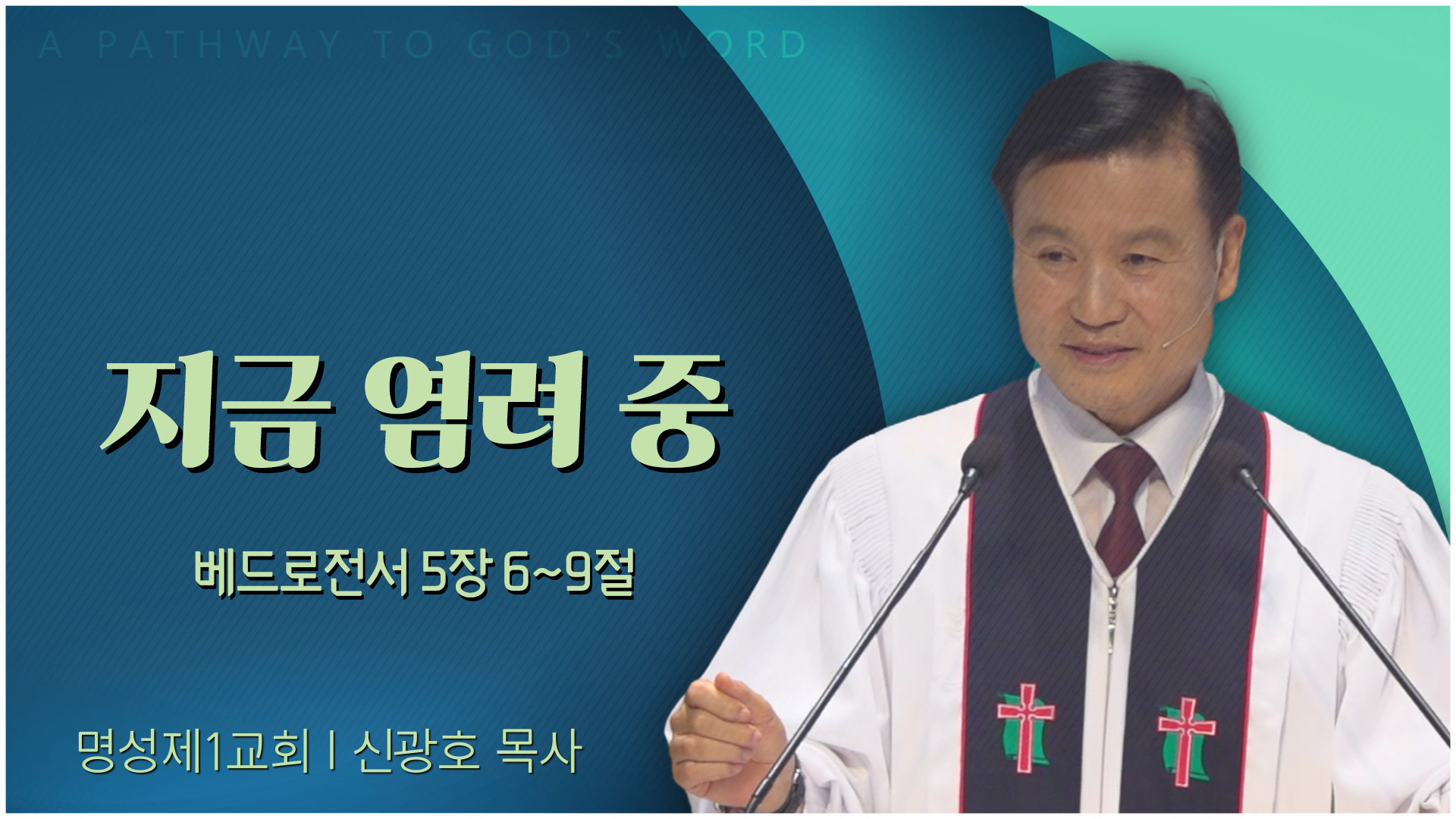 A PATHWAY TO GOD'S WORD

지금 염려 중

베드로전서 5장 6~9절

명성제1교회 | 신광호 목사